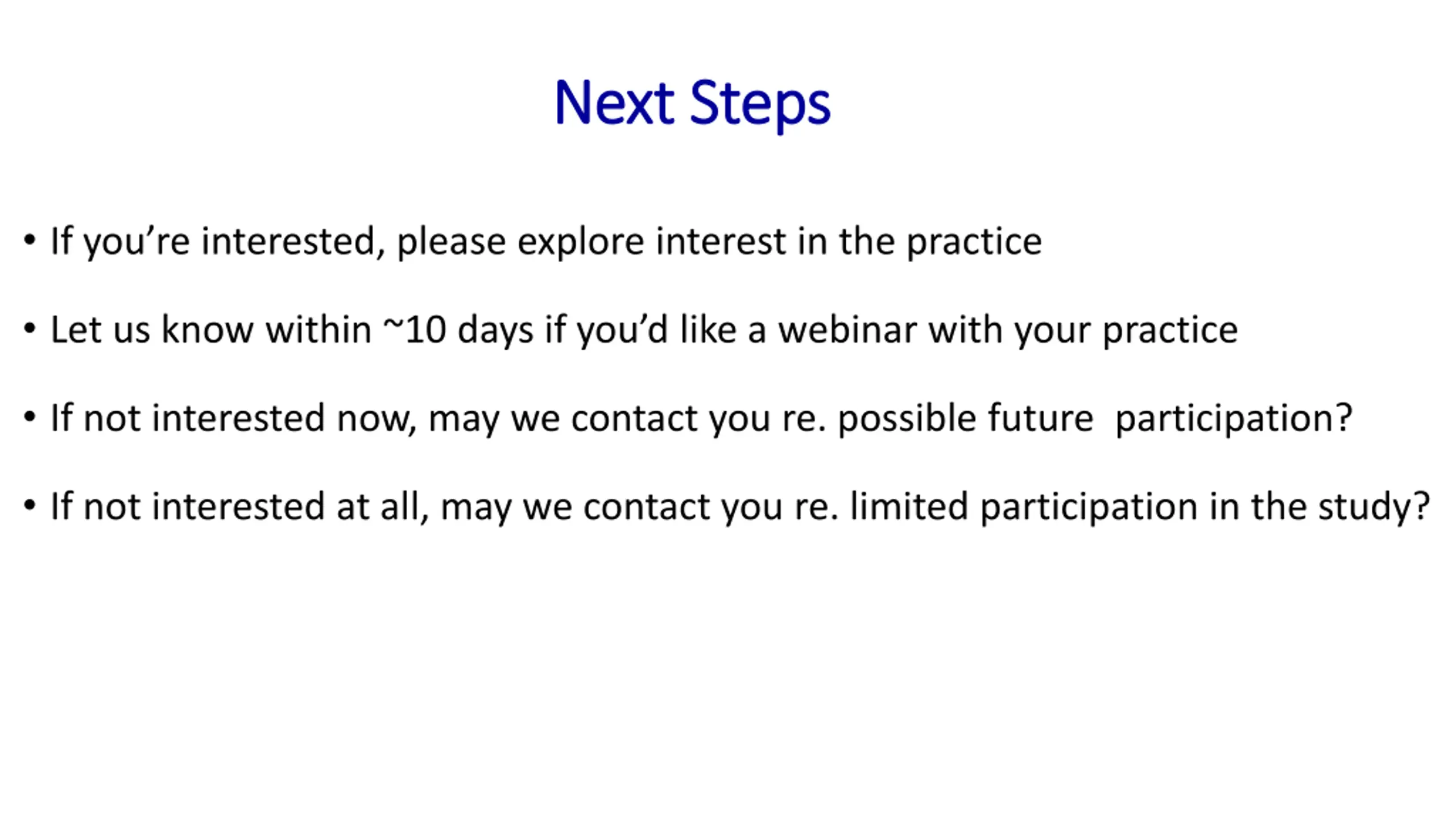 Next Steps

• If you’re interested, please explore interest in the practice

• Let us know within ~10 days if you’d like a webinar with your practice

• If not interested now, may we contact you re. possible future participation?

• If not interested at all, may we contact you re. limited participation in the study?